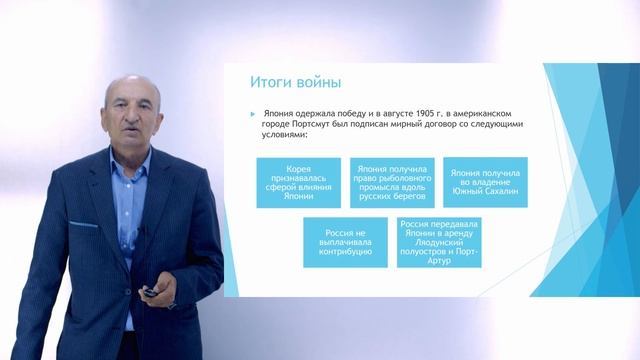 Итоги войны

Япония одержала победу и в августе 1905 г. в американском городе Портсмут был подписан мирный договор со следующими условиями:

Корея признавалась сферой влияния Японии

Япония получила право рыболовного промысла вдоль русских берегов

Япония получила во владение Южный Сахалин

Россия не выплачивала контрибуцию

Россия передавала Японии в аренду Ляодунский полуостров и Порт-Артур